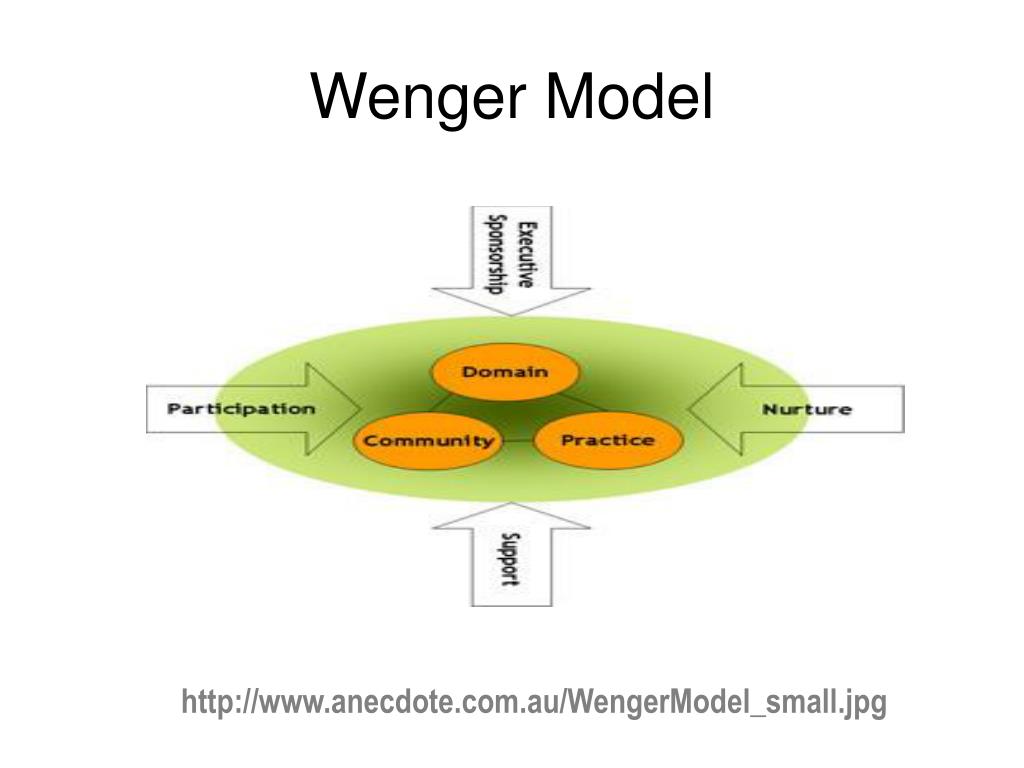 Wenger Model

Executive Sponsorship

Participation

Domain

Community

Practice

Nurture

Support

http://www.anecdote.com.au/WengerModel_small.jpg